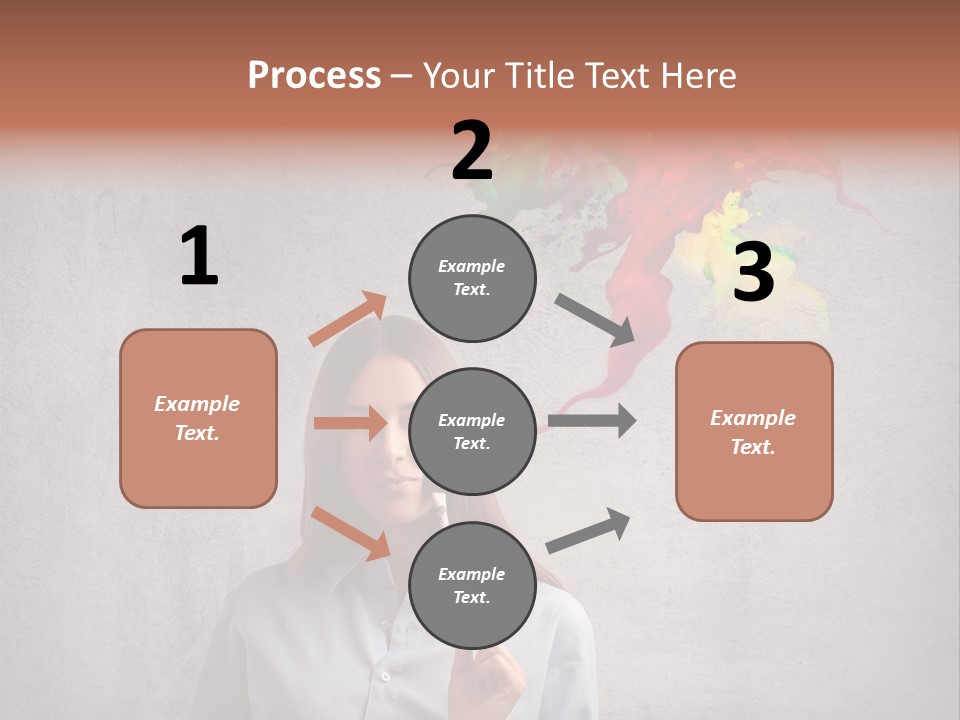 Process – Your Title Text Here

1

Example Text.

2

Example Text.

Example Text.

Example Text.

3

Example Text.